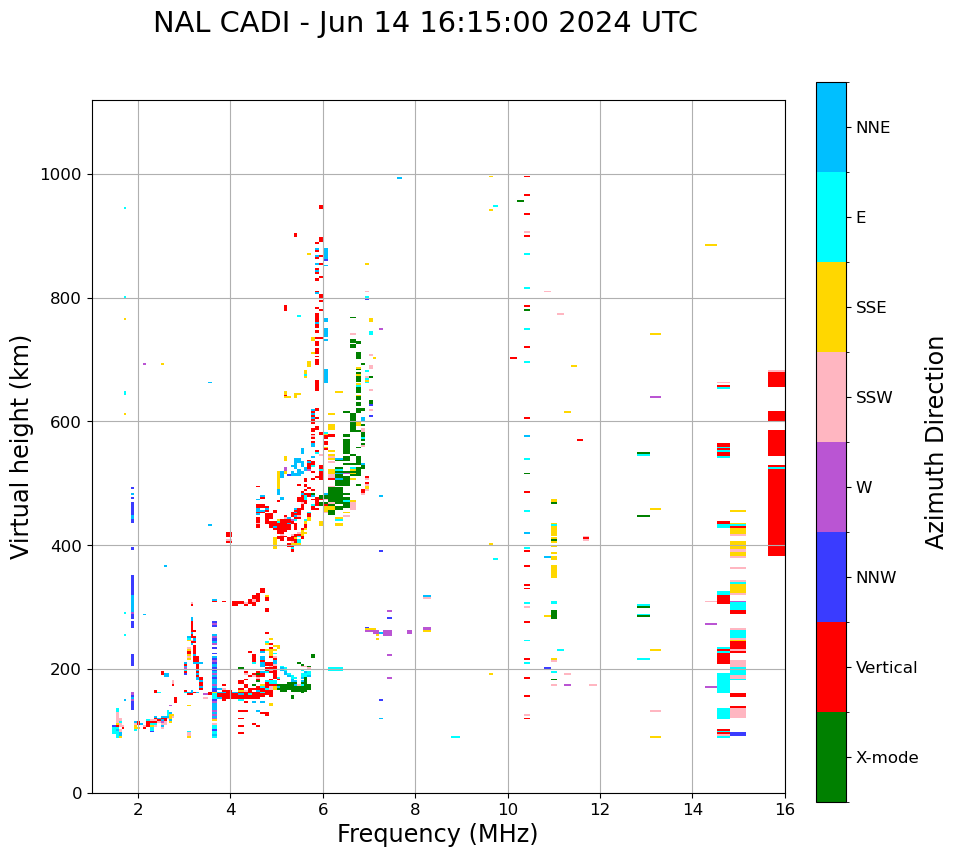 NAL CADI - Jun 14 16:15:00 2024 UTC

Virtual height (km)

1000
800
600
400
200
0

2
4
6
8
10
12
14
16

Frequency (MHz)

NNE
E
SSE
SSW
W
NNW
Vertical
X-mode

Azimuth Direction